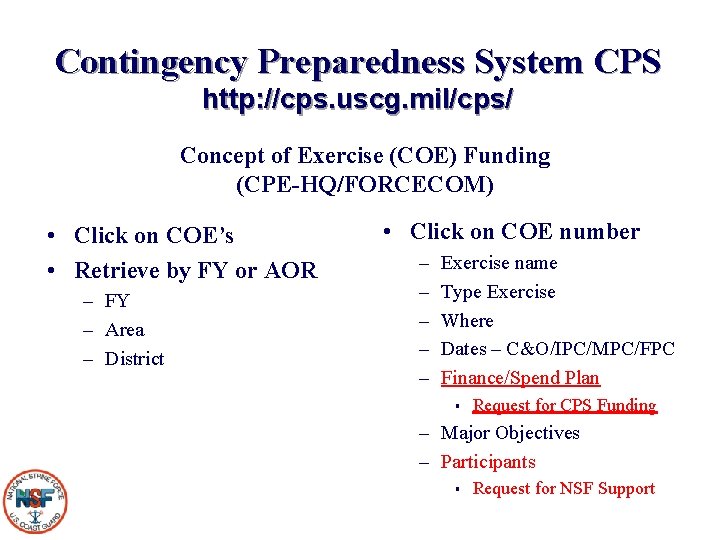 Contingency Preparedness System CPS
http://cps.uscg.mil/cps/

Concept of Exercise (COE) Funding
(CPE-HQ/FORCECOM)

• Click on COE's
• Retrieve by FY or AOR
 – FY
 – Area
 – District

• Click on COE number
 – Exercise name
 – Type Exercise
 – Where
 – Dates – C&O/IPC/MPC/FPC
 – Finance/Spend Plan
  ▪ Request for CPS Funding
 – Major Objectives
 – Participants
  ▪ Request for NSF Support

NATIONAL STRIKE FORCE
NSF
U.S. COAST GUARD